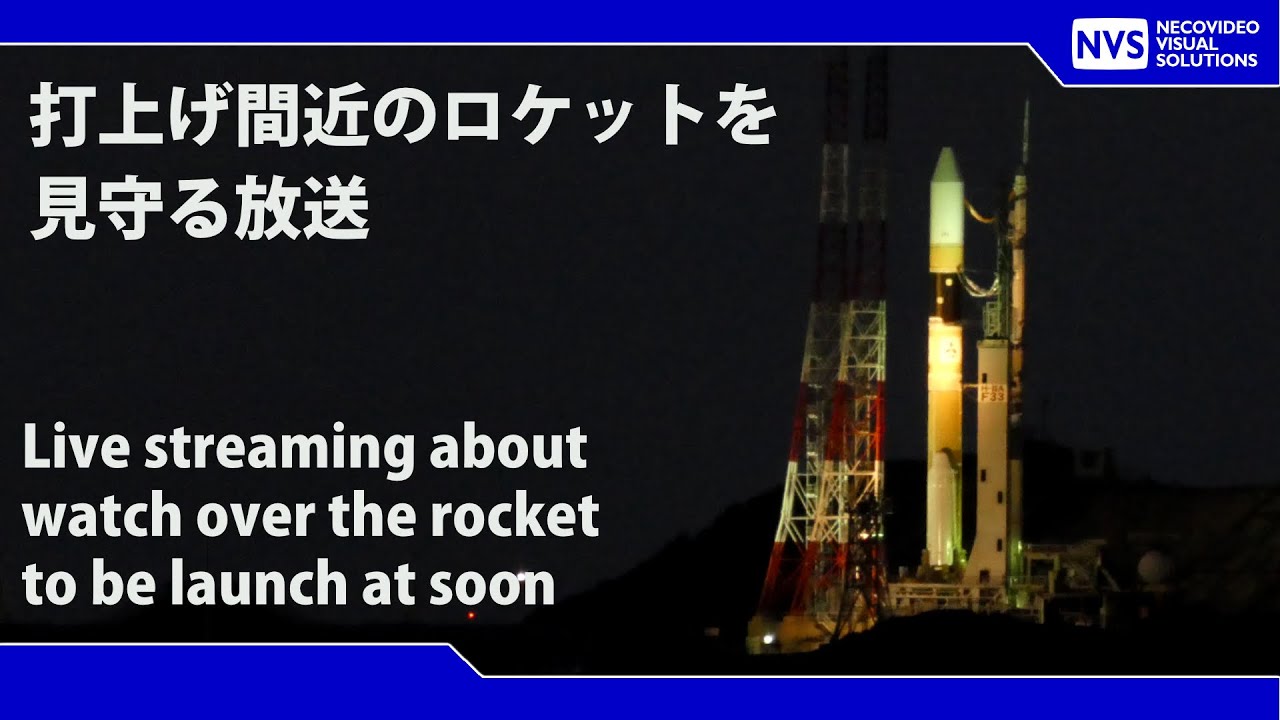 NVS NECOVIDEO VISUAL SOLUTIONS

打上げ間近のロケットを見守る放送

H-IIA F33

Live streaming about watch over the rocket to be launch at soon